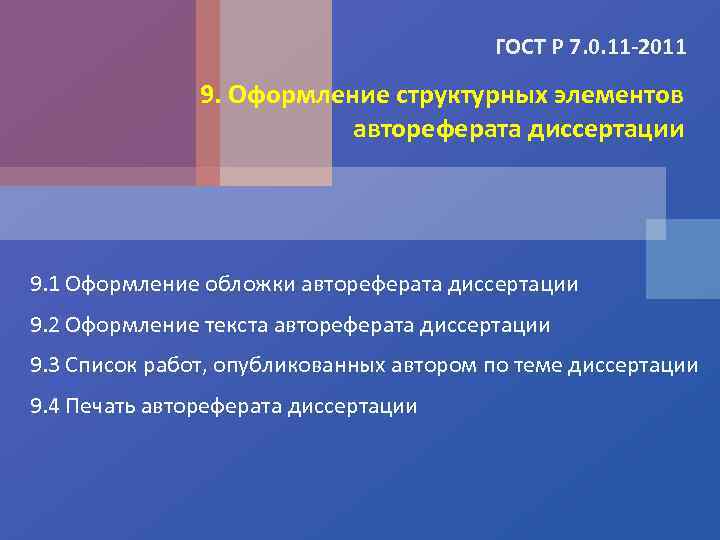 ГОСТ Р 7.0.11-2011

9. Оформление структурных элементов автореферата диссертации

9.1 Оформление обложки автореферата диссертации

9.2 Оформление текста автореферата диссертации

9.3 Список работ, опубликованных автором по теме диссертации

9.4 Печать автореферата диссертации